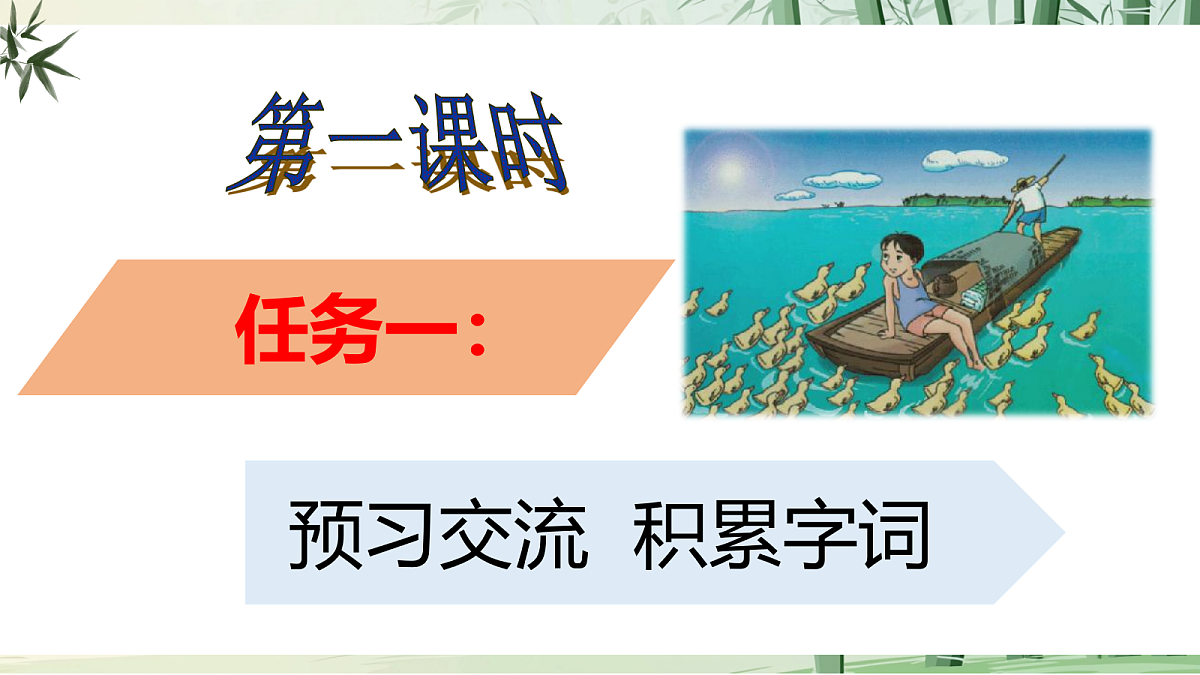 第一课时

任务一：

预习交流　积累字词